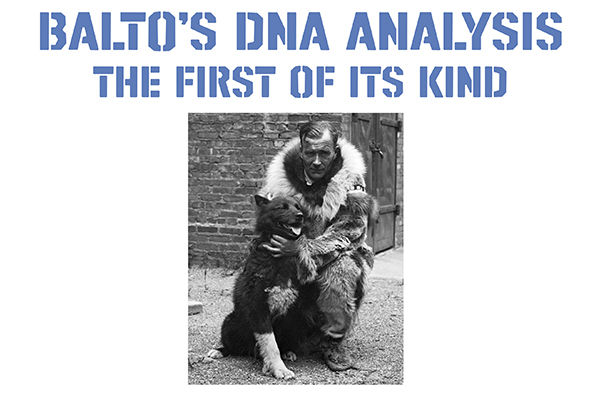 BALTO'S DNA ANALYSIS
THE FIRST OF ITS KIND